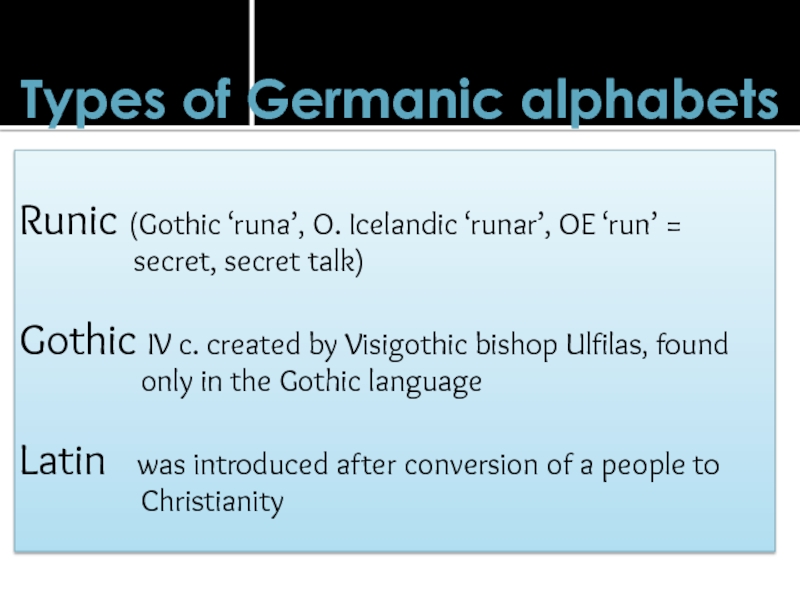 Types of Germanic alphabets

Runic (Gothic ‘runa’, O. Icelandic ‘runar’, OE ‘run’ = secret, secret talk)

Gothic IV c. created by Visigothic bishop Ulfilas, found only in the Gothic language

Latin was introduced after conversion of a people to Christianity